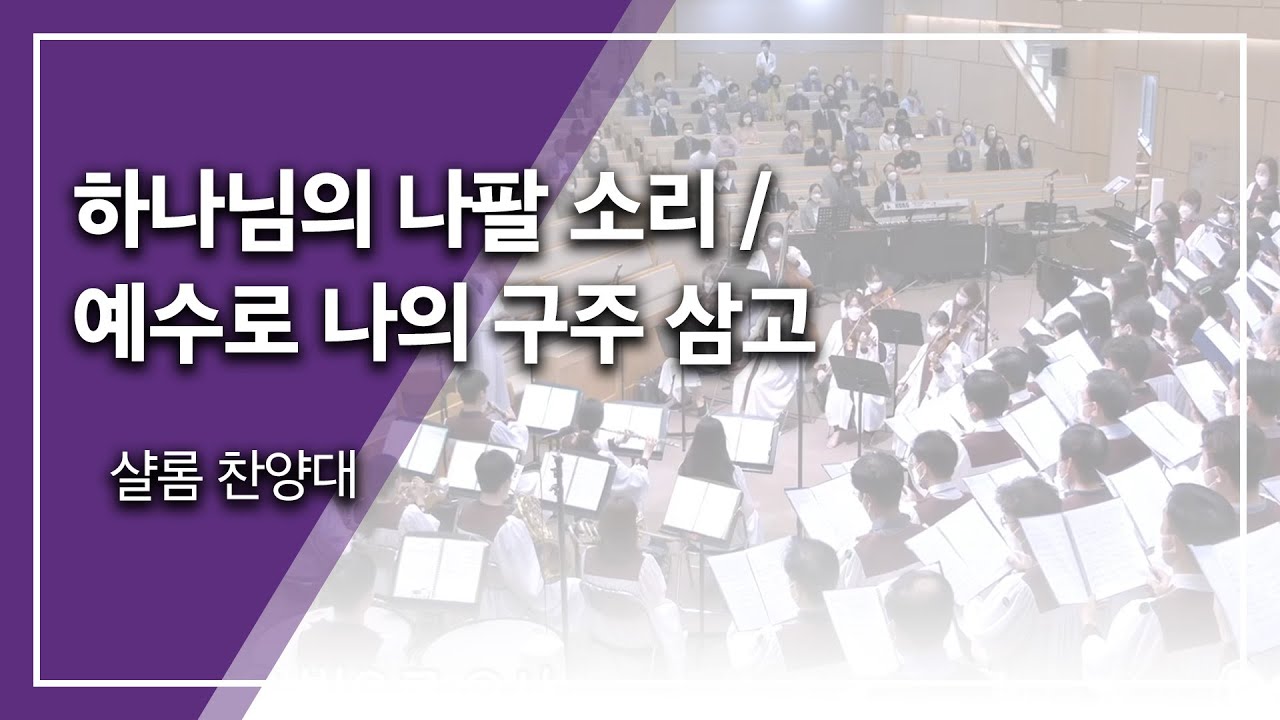 하나님의 나팔 소리 /
예수로 나의 구주 삼고

샬롬 찬양대